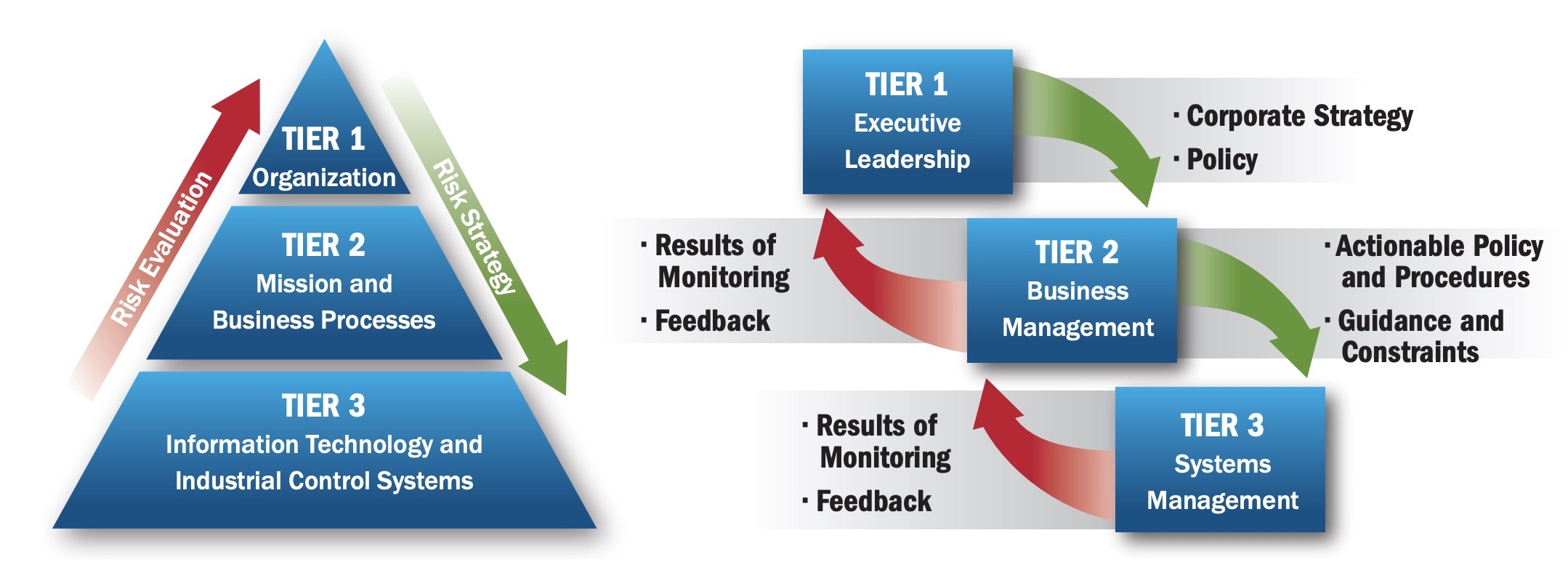 Risk Evaluation

TIER 1
Organization

TIER 2
Mission and
Business Processes

TIER 3
Information Technology and
Industrial Control Systems

Risk Strategy

TIER 1
Executive
Leadership

· Corporate Strategy
· Policy

· Results of Monitoring
· Feedback

TIER 2
Business
Management

· Actionable Policy and Procedures
· Guidance and Constraints

· Results of Monitoring
· Feedback

TIER 3
Systems
Management